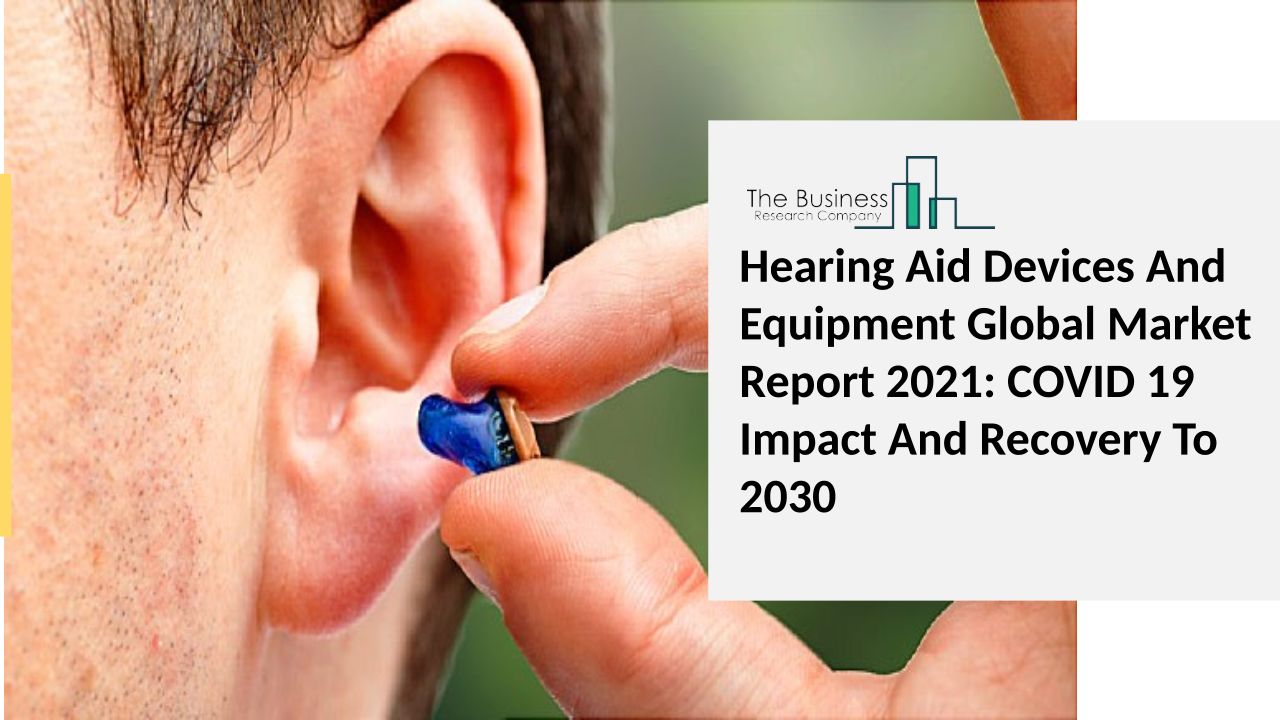 The Business
Research Company

Hearing Aid Devices And Equipment Global Market Report 2021: COVID 19 Impact And Recovery To 2030